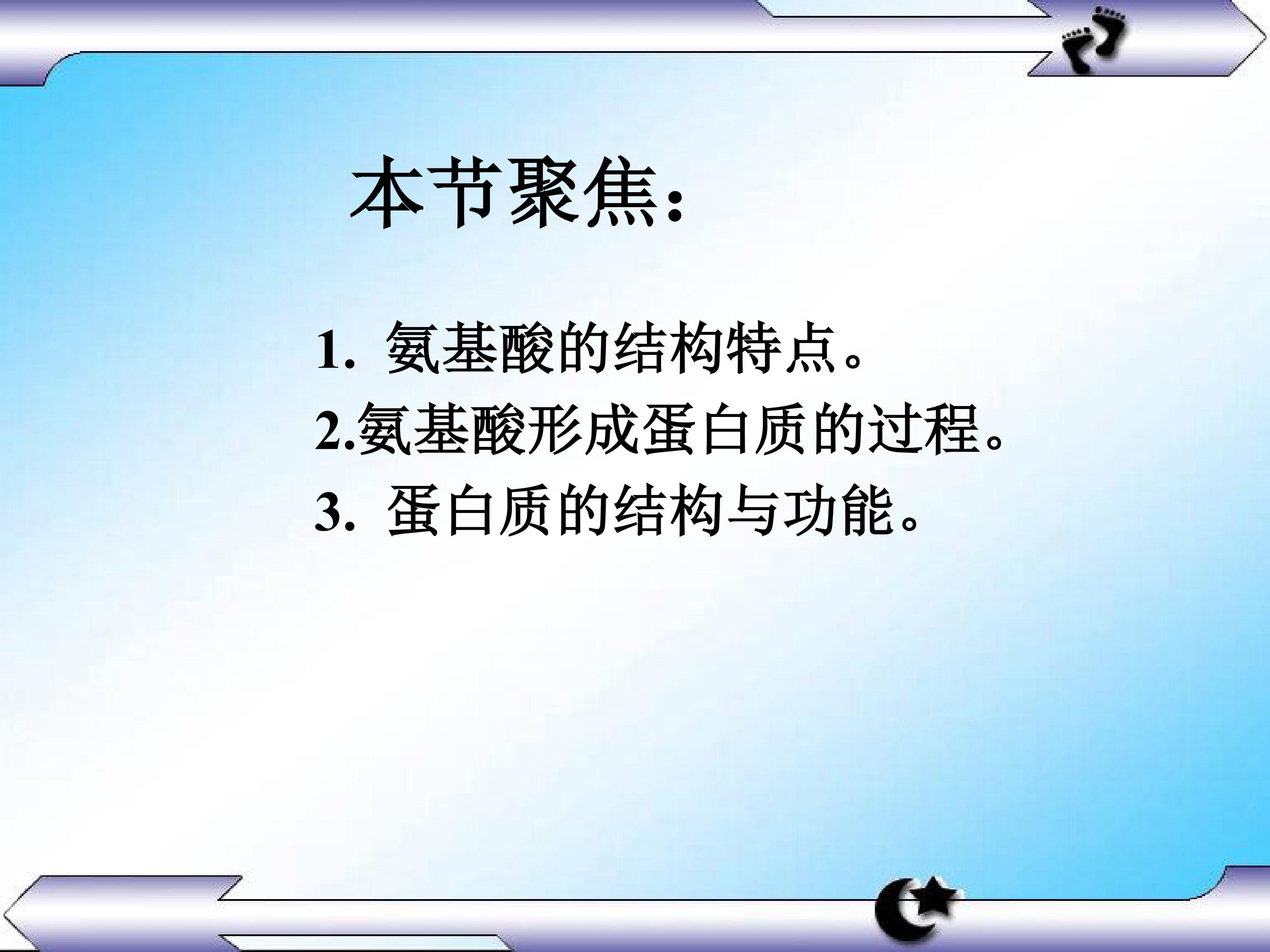 本节聚焦：

1. 氨基酸的结构特点。

2.氨基酸形成蛋白质的过程。

3. 蛋白质的结构与功能。